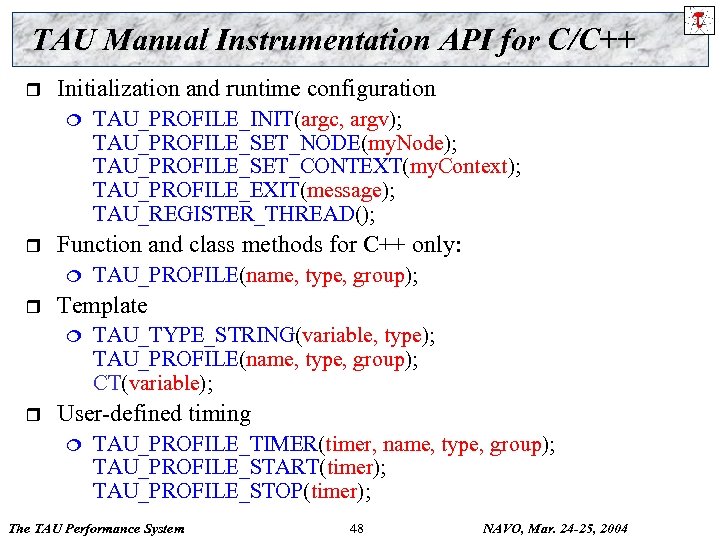 TAU Manual Instrumentation API for C/C++

Initialization and runtime configuration

TAU_PROFILE_INIT(argc, argv);
TAU_PROFILE_SET_NODE(myNode);
TAU_PROFILE_SET_CONTEXT(myContext);
TAU_PROFILE_EXIT(message);
TAU_REGISTER_THREAD();

Function and class methods for C++ only:

TAU_PROFILE(name, type, group);

Template

TAU_TYPE_STRING(variable, type);
TAU_PROFILE(name, type, group);
CT(variable);

User-defined timing

TAU_PROFILE_TIMER(timer, name, type, group);
TAU_PROFILE_START(timer);
TAU_PROFILE_STOP(timer);

The TAU Performance System 48 NAVO, Mar. 24-25, 2004